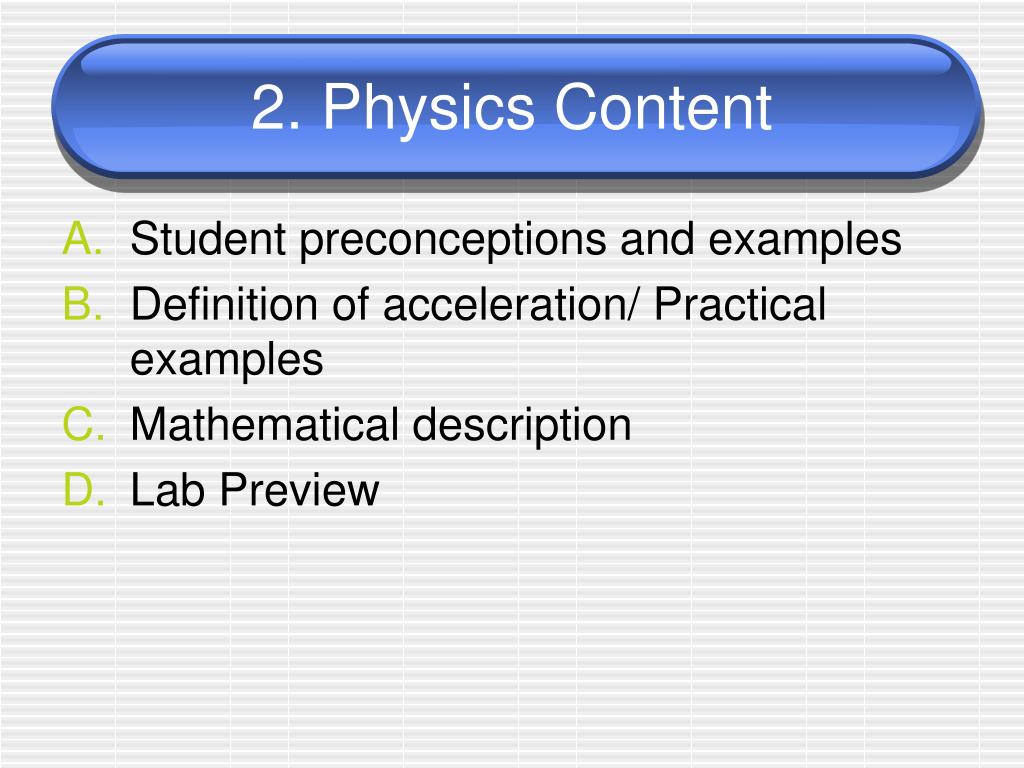 2. Physics Content

A. Student preconceptions and examples
B. Definition of acceleration/ Practical examples
C. Mathematical description
D. Lab Preview